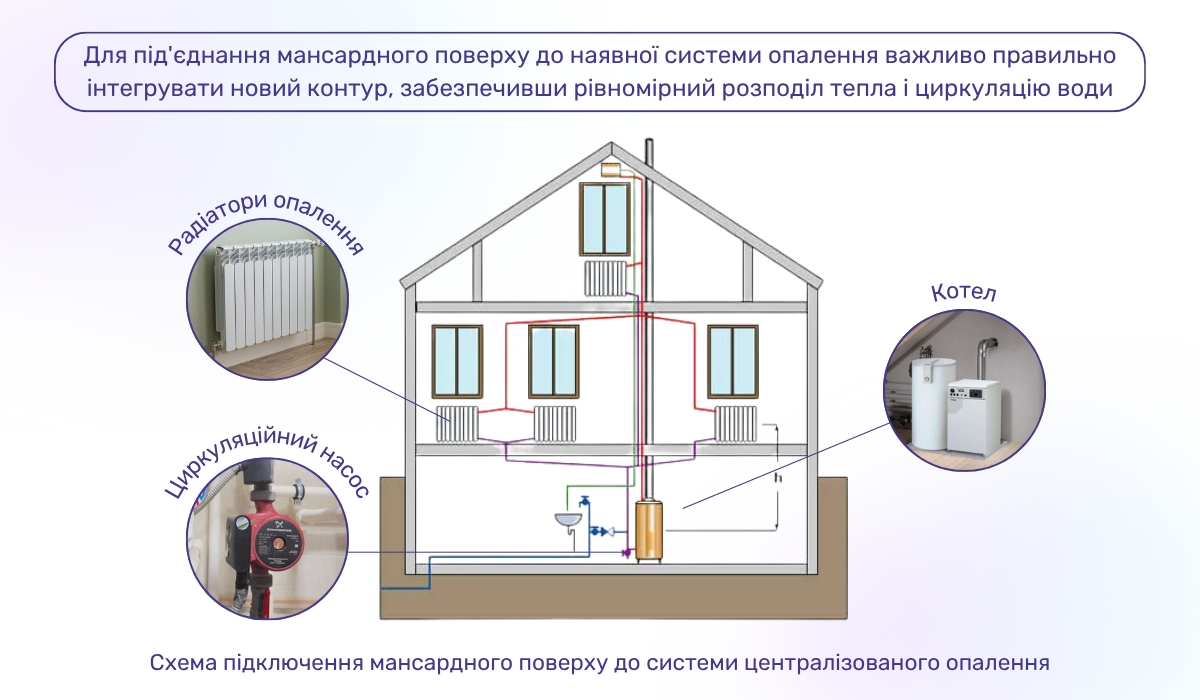 Для під'єднання мансардного поверху до наявної системи опалення важливо правильно інтегрувати новий контур, забезпечивши рівномірний розподіл тепла і циркуляцію води

Радіатори опалення

Котел

Циркуляційний насос

h

Схема підключення мансардного поверху до системи централізованого опалення